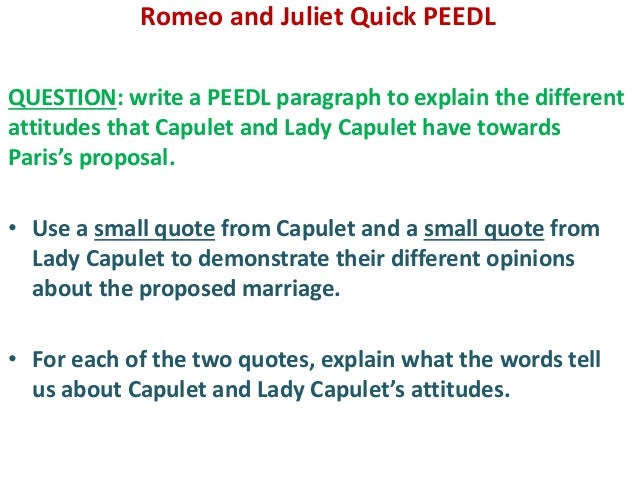 Romeo and Juliet Quick PEEDL

QUESTION: write a PEEDL paragraph to explain the different attitudes that Capulet and Lady Capulet have towards Paris's proposal.

• Use a small quote from Capulet and a small quote from Lady Capulet to demonstrate their different opinions about the proposed marriage.

• For each of the two quotes, explain what the words tell us about Capulet and Lady Capulet's attitudes.